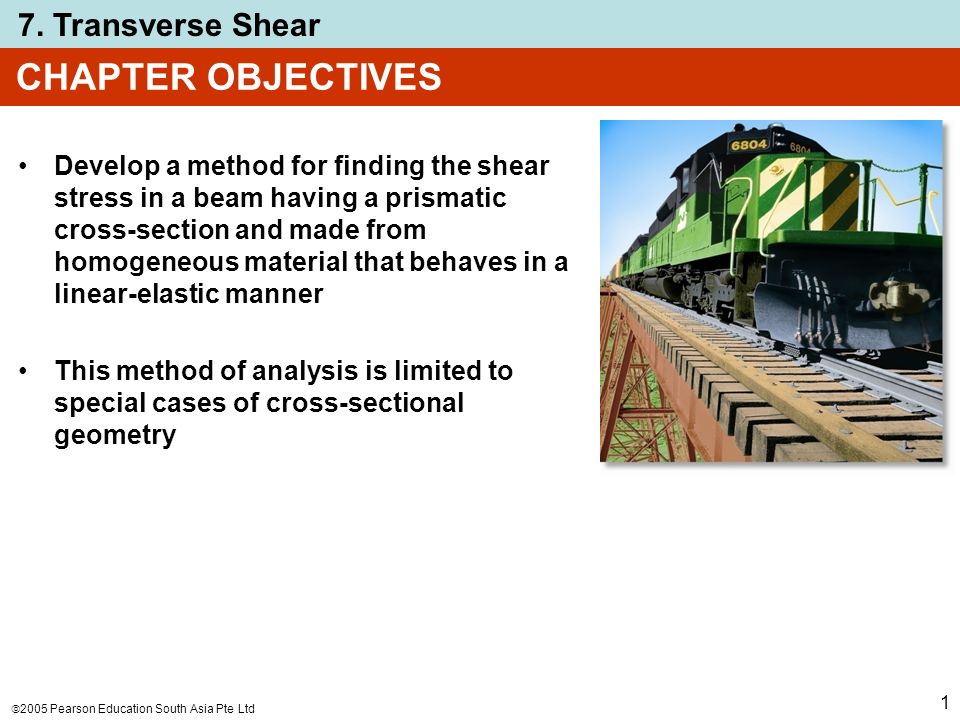 7. Transverse Shear

CHAPTER OBJECTIVES

• Develop a method for finding the shear stress in a beam having a prismatic cross-section and made from homogeneous material that behaves in a linear-elastic manner

• This method of analysis is limited to special cases of cross-sectional geometry

6804

6804

©2005 Pearson Education South Asia Pte Ltd

1